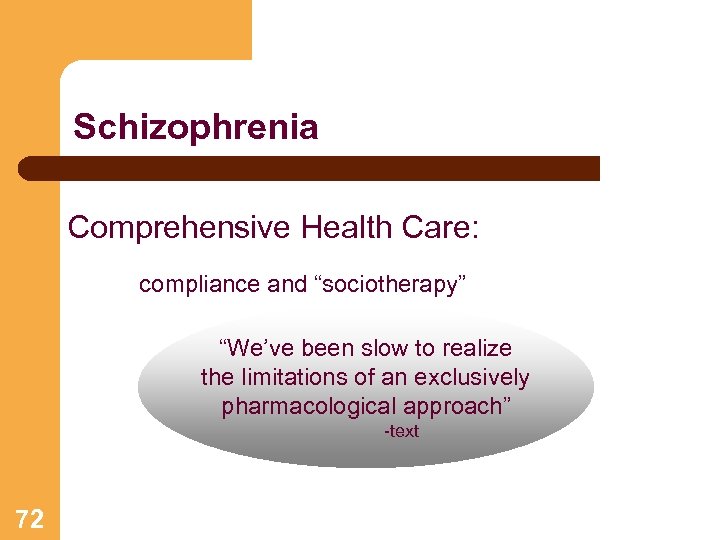 Schizophrenia

Comprehensive Health Care:

compliance and “sociotherapy”

“We’ve been slow to realize the limitations of an exclusively pharmacological approach”
-text

72